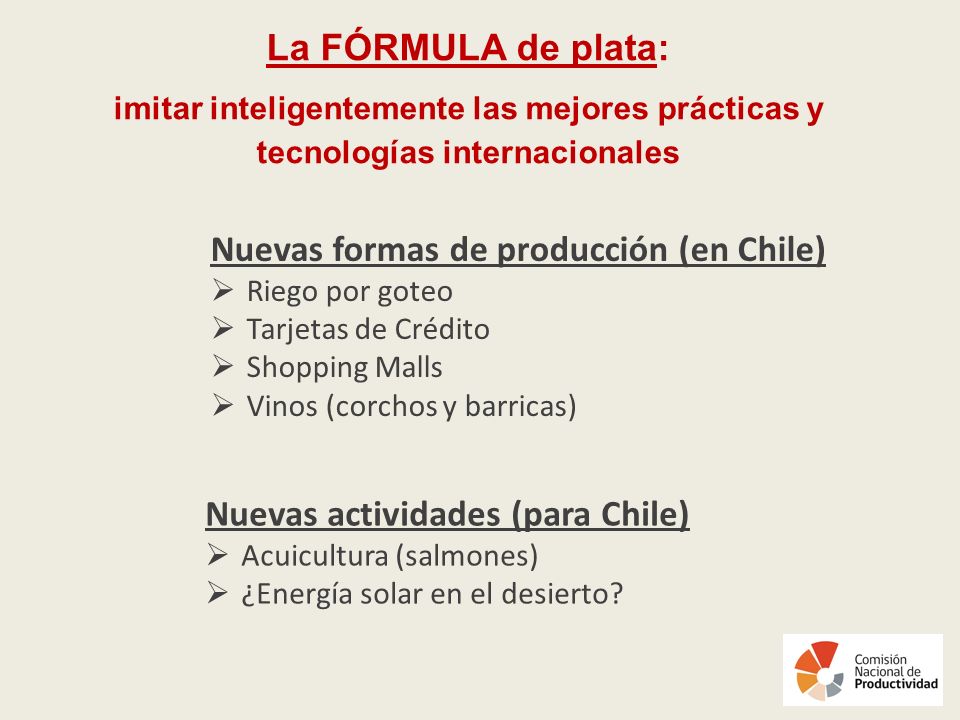 La FÓRMULA de plata:

imitar inteligentemente las mejores prácticas y tecnologías internacionales

Nuevas formas de producción (en Chile)
➢ Riego por goteo
➢ Tarjetas de Crédito
➢ Shopping Malls
➢ Vinos (corchos y barricas)

Nuevas actividades (para Chile)
➢ Acuicultura (salmones)
➢ ¿Energía solar en el desierto?

Comisión Nacional de Productividad